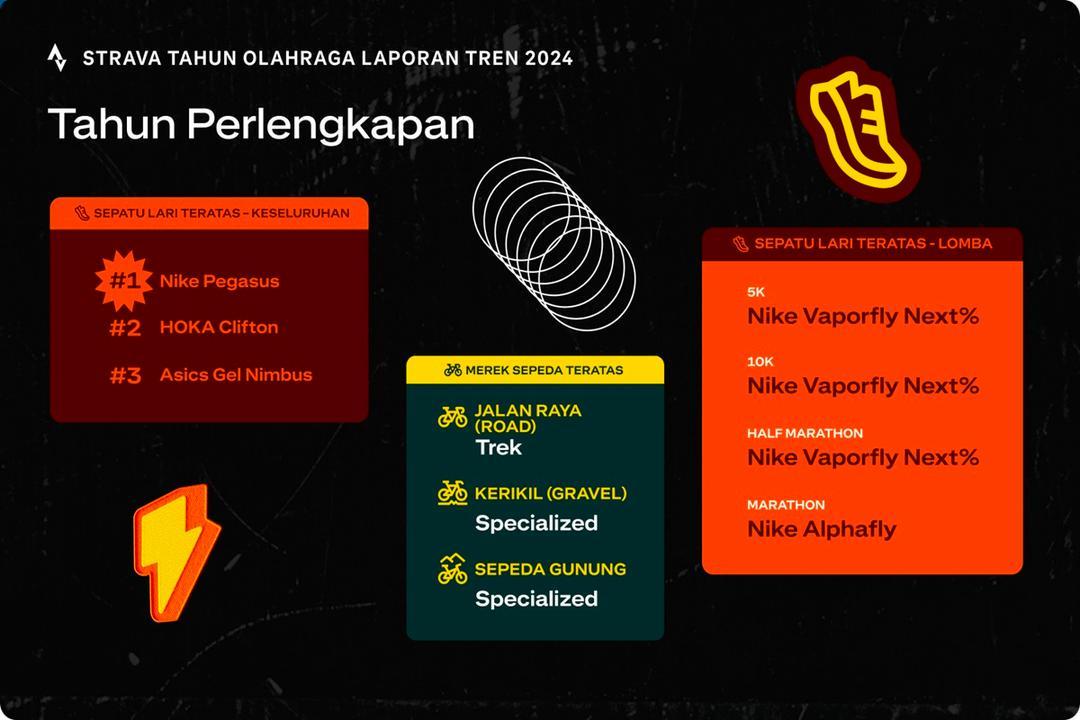 STRAVA TAHUN OLAHRAGA LAPORAN TREN 2024

Tahun Perlengkapan

SEPATU LARI TERATAS – KESELURUHAN

#1 Nike Pegasus
#2 HOKA Clifton
#3 Asics Gel Nimbus

MEREK SEPEDA TERATAS

JALAN RAYA (ROAD)
Trek

KERIKIL (GRAVEL)
Specialized

SEPEDA GUNUNG
Specialized

SEPATU LARI TERATAS - LOMBA

5K
Nike Vaporfly Next%

10K
Nike Vaporfly Next%

HALF MARATHON
Nike Vaporfly Next%

MARATHON
Nike Alphafly